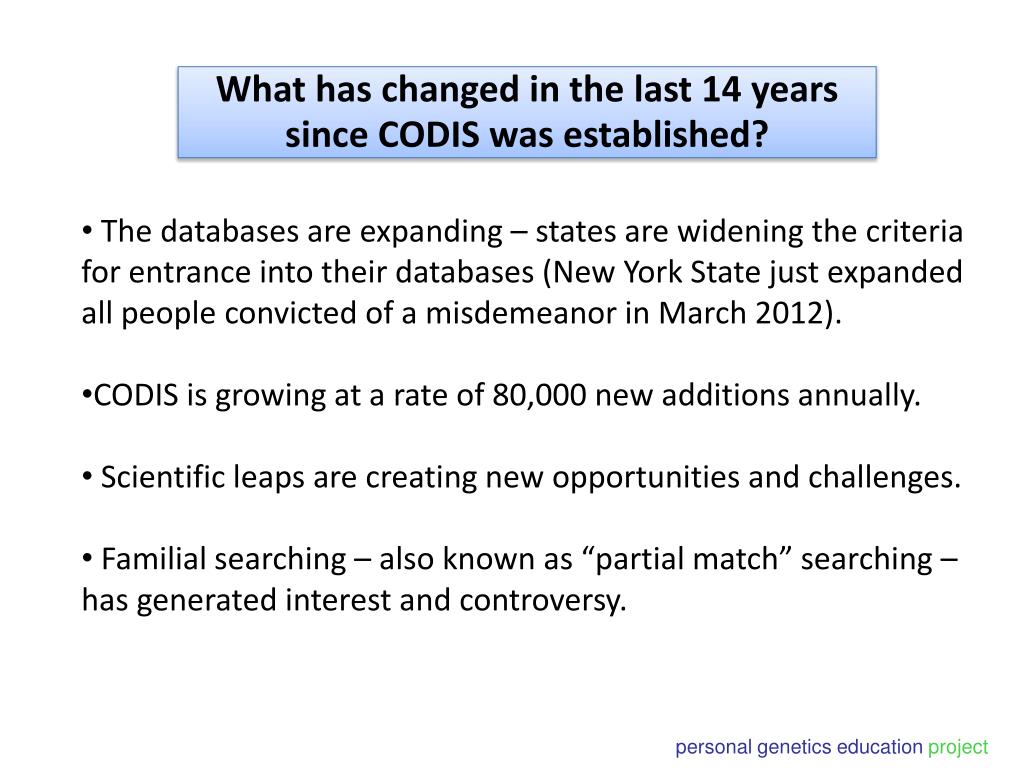 What has changed in the last 14 years since CODIS was established?

• The databases are expanding – states are widening the criteria for entrance into their databases (New York State just expanded all people convicted of a misdemeanor in March 2012).

•CODIS is growing at a rate of 80,000 new additions annually.

• Scientific leaps are creating new opportunities and challenges.

• Familial searching – also known as “partial match” searching – has generated interest and controversy.

personal genetics education project